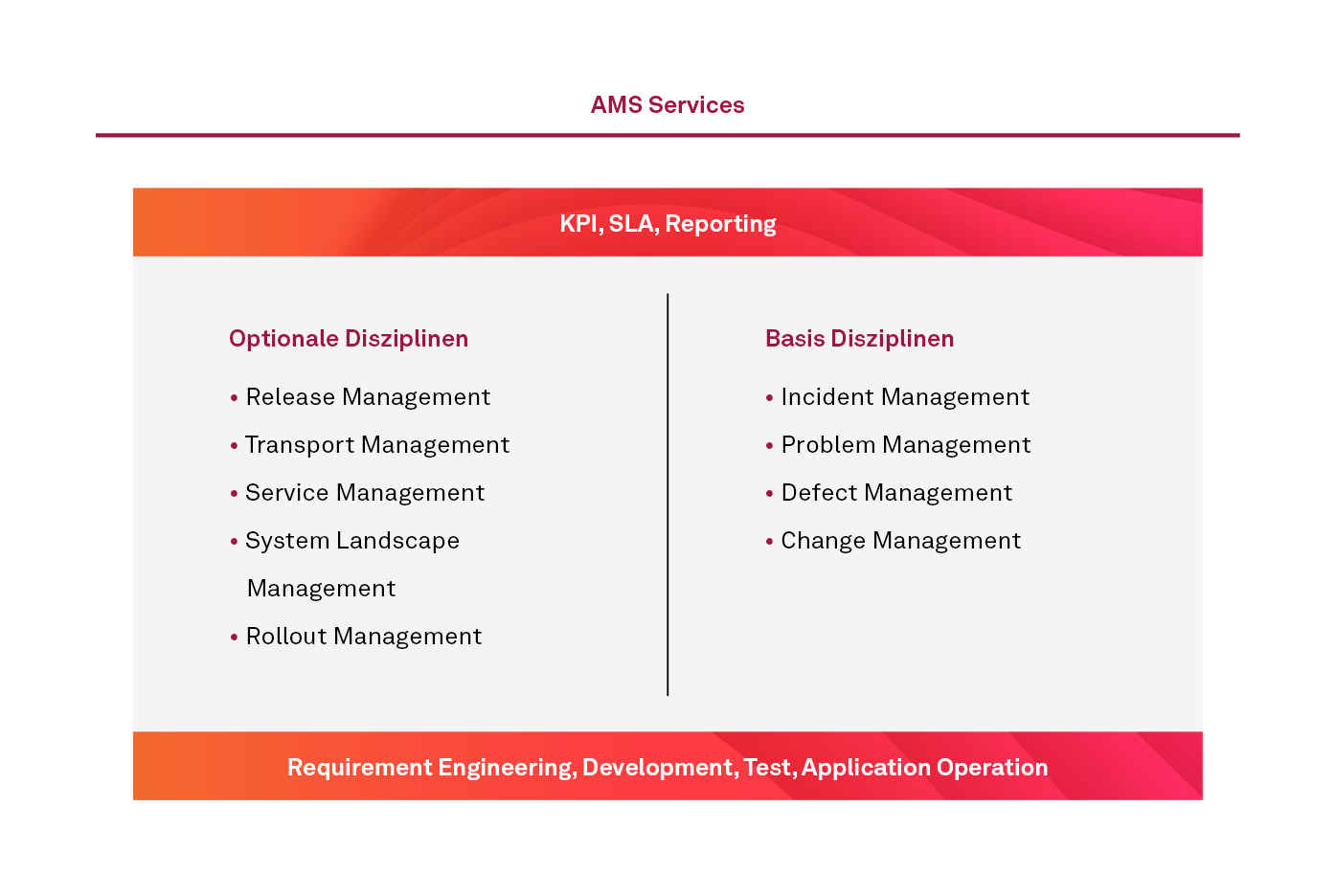 AMS Services

KPI, SLA, Reporting

Optionale Disziplinen

• Release Management
• Transport Management
• Service Management
• System Landscape Management
• Rollout Management

Basis Disziplinen

• Incident Management
• Problem Management
• Defect Management
• Change Management

Requirement Engineering, Development, Test, Application Operation